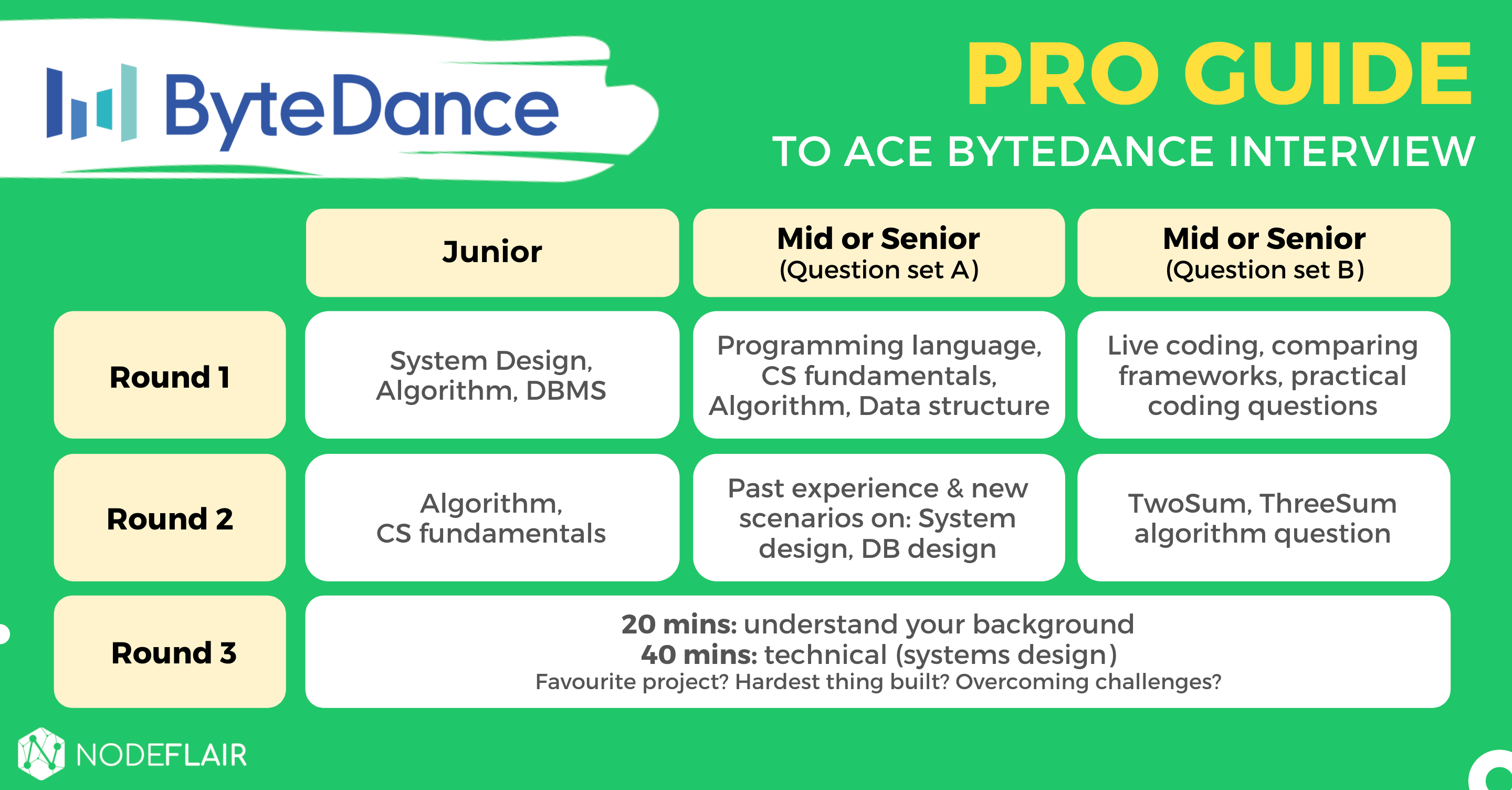 ByteDance

PRO GUIDE
TO ACE BYTEDANCE INTERVIEW

| | Junior | Mid or Senior (Question set A) | Mid or Senior (Question set B) |
|---|---|---|---|
| Round 1 | System Design, Algorithm, DBMS | Programming language, CS fundamentals, Algorithm, Data structure | Live coding, comparing frameworks, practical coding questions |
| Round 2 | Algorithm, CS fundamentals | Past experience & new scenarios on: System design, DB design | TwoSum, ThreeSum algorithm question |
| Round 3 | 20 mins: understand your background 40 mins: technical (systems design) Favourite project? Hardest thing built? Overcoming challenges? | | |

NODEFLAIR